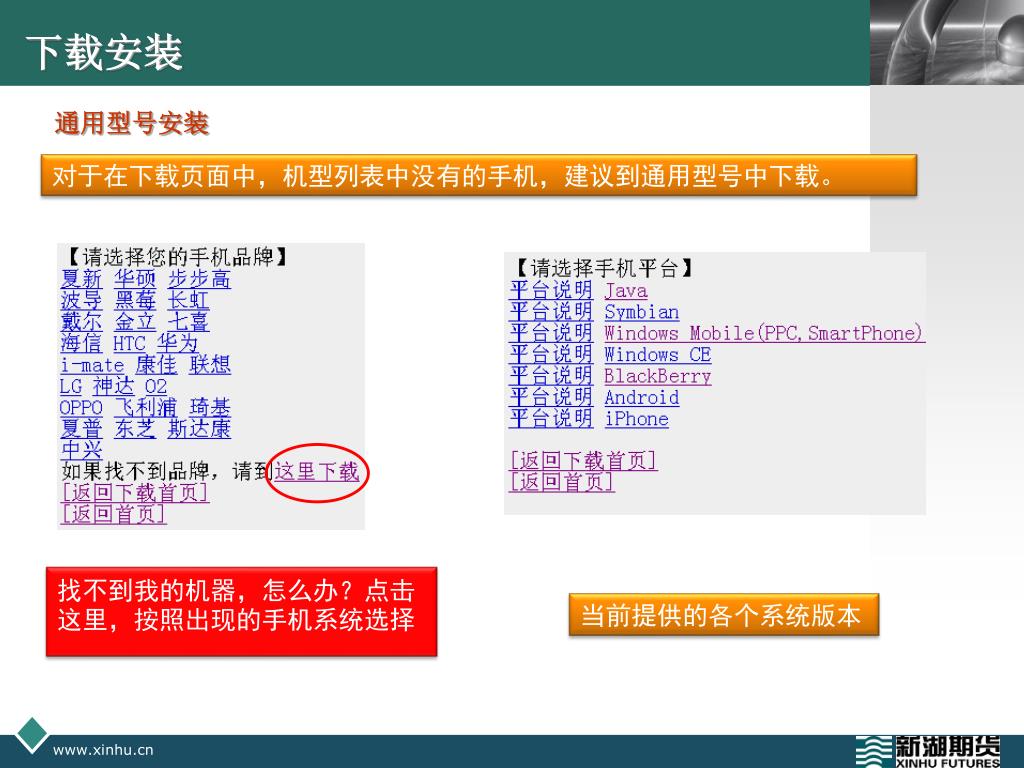 下载安装

通用型号安装

对于在下载页面中，机型列表中没有的手机，建议到通用型号中下载。

【请选择您的手机品牌】
夏新 华硕 步步高
波导 黑莓 长虹
戴尔 金立 七喜
海信 HTC 华为
i-mate 康佳 联想
LG 神达 O2
OPPO 飞利浦 琦基
夏普 东芝 斯达康
中兴
如果找不到品牌，请到这里下载
[返回下载首页]
[返回首页]

【请选择手机平台】
平台说明 Java
平台说明 Symbian
平台说明 Windows Mobile(PPC,SmartPhone)
平台说明 Windows CE
平台说明 BlackBerry
平台说明 Android
平台说明 iPhone

[返回下载首页]
[返回首页]

找不到我的机器，怎么办？点击这里，按照出现的手机系统选择

当前提供的各个系统版本

www.xinhu.cn

新湖期货
XINHU FUTURES